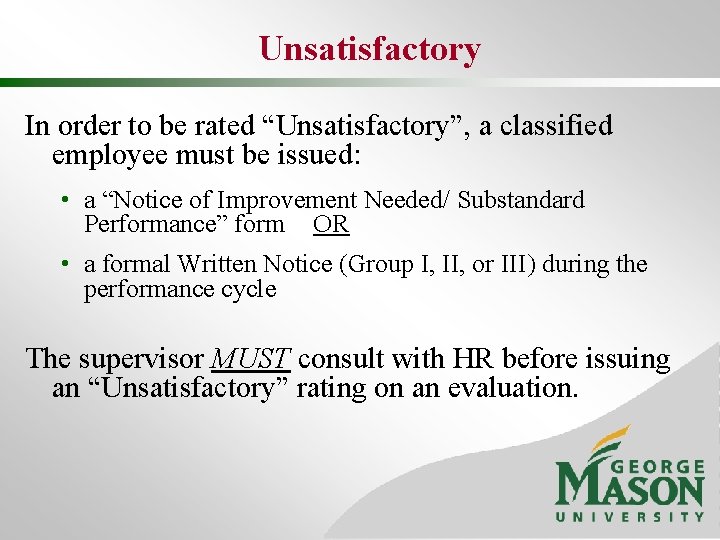 Unsatisfactory

In order to be rated “Unsatisfactory”, a classified employee must be issued:

• a “Notice of Improvement Needed/ Substandard Performance” form OR

• a formal Written Notice (Group I, II, or III) during the performance cycle

The supervisor MUST consult with HR before issuing an “Unsatisfactory” rating on an evaluation.

GEORGE MASON UNIVERSITY